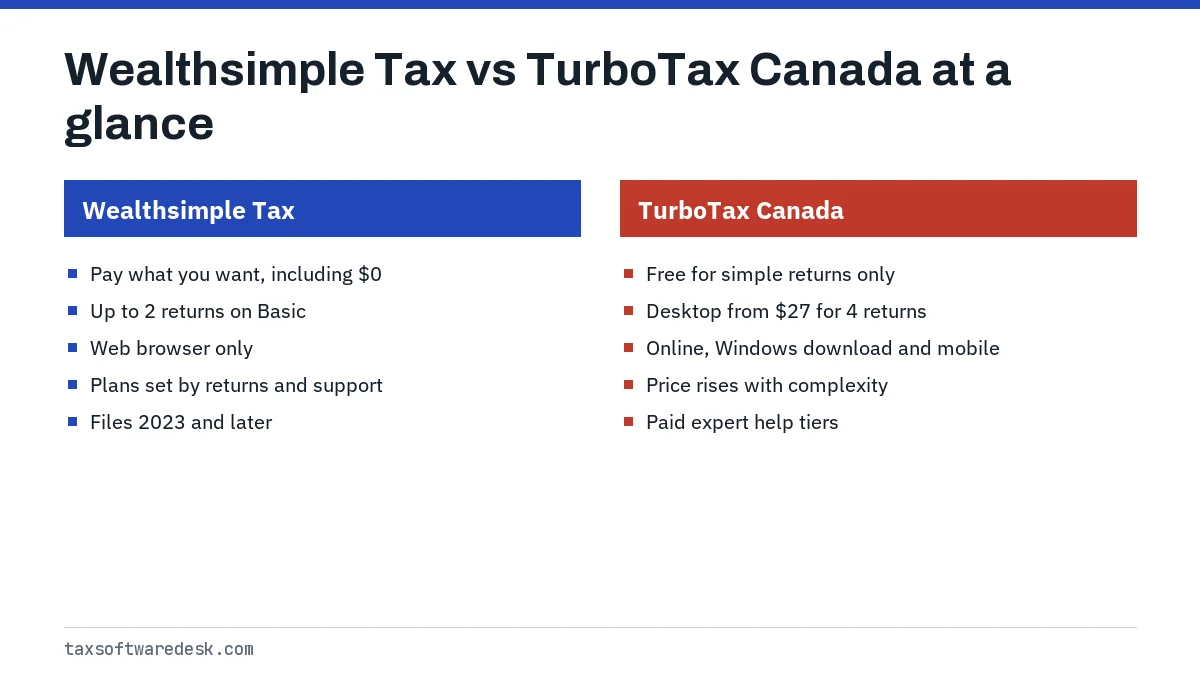 Wealthsimple Tax vs TurboTax Canada at a glance

Wealthsimple Tax

• Pay what you want, including $0
• Up to 2 returns on Basic
• Web browser only
• Plans set by returns and support
• Files 2023 and later

TurboTax Canada

• Free for simple returns only
• Desktop from $27 for 4 returns
• Online, Windows download and mobile
• Price rises with complexity
• Paid expert help tiers

taxsoftwaredesk.com